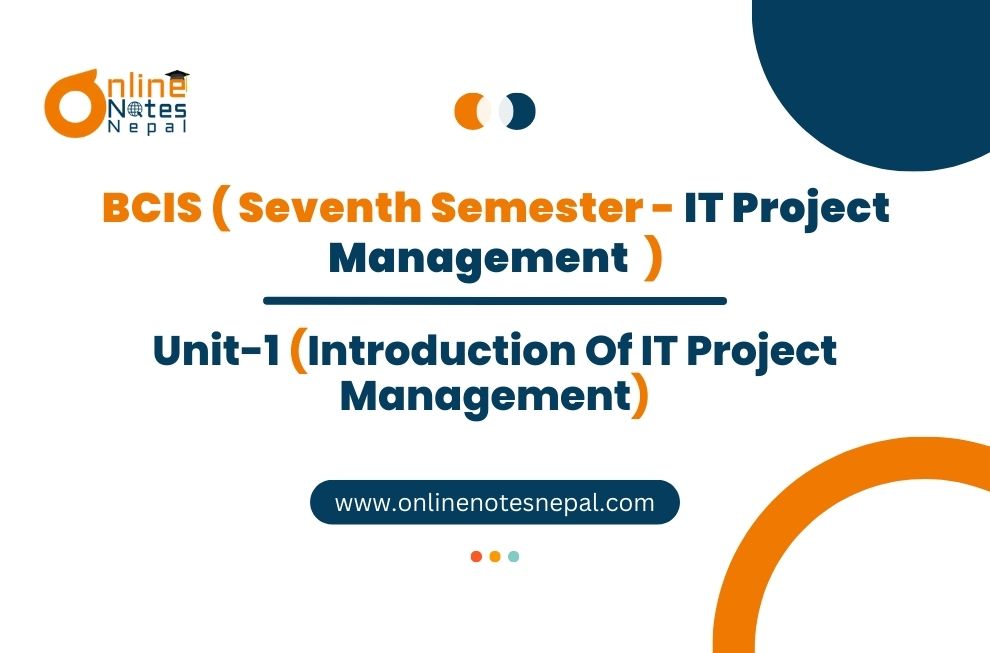 Online Notes Nepal

BCIS ( Seventh Semester - IT Project Management )

Unit-1 (Introduction Of IT Project Management)

www.onlinenotesnepal.com